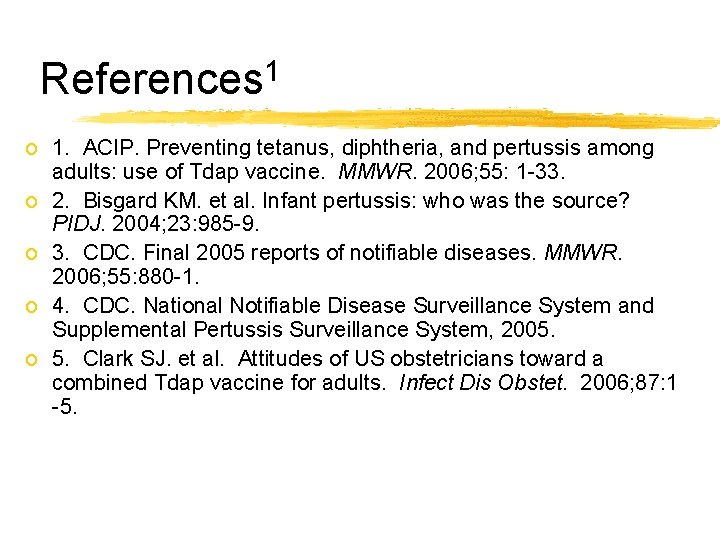 References$^1$

1. ACIP. Preventing tetanus, diphtheria, and pertussis among adults: use of Tdap vaccine. MMWR. 2006;55: 1-33.

2. Bisgard KM. et al. Infant pertussis: who was the source? PIDJ. 2004;23:985-9.

3. CDC. Final 2005 reports of notifiable diseases. MMWR. 2006;55:880-1.

4. CDC. National Notifiable Disease Surveillance System and Supplemental Pertussis Surveillance System, 2005.

5. Clark SJ. et al. Attitudes of US obstetricians toward a combined Tdap vaccine for adults. Infect Dis Obstet. 2006;87:1 -5.